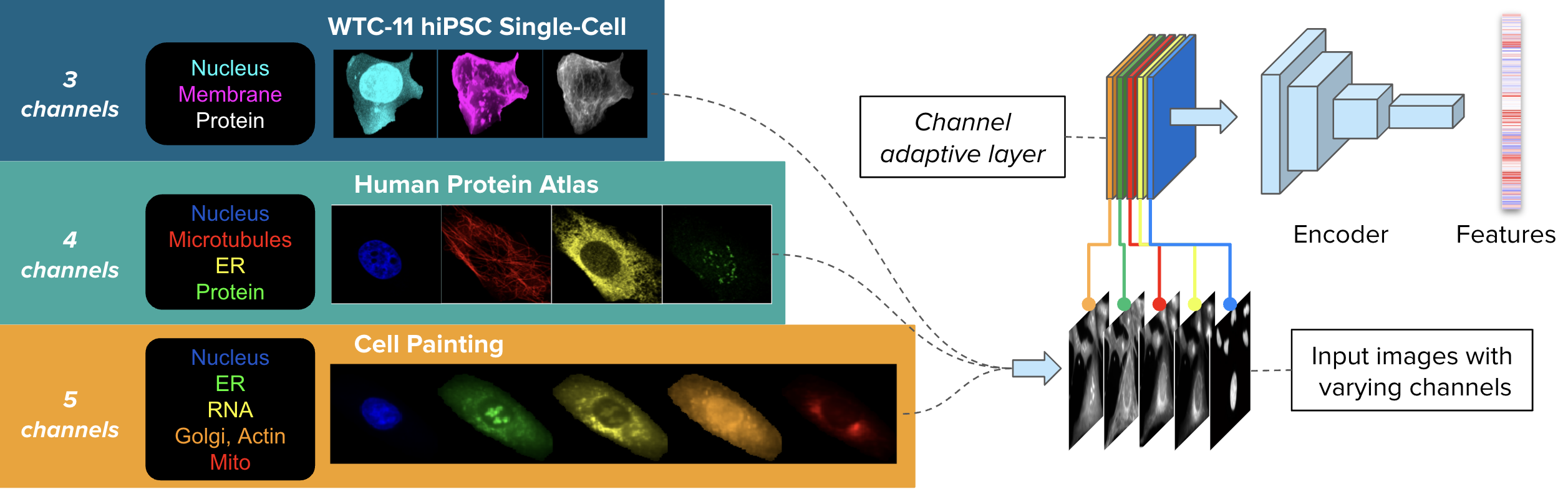 3 channels

Nucleus
Membrane
Protein

WTC-11 hiPSC Single-Cell

4 channels

Nucleus
Microtubules
ER
Protein

Human Protein Atlas

5 channels

Nucleus
ER
RNA
Golgi, Actin
Mito

Cell Painting

Channel adaptive layer

Encoder

Features

Input images with varying channels